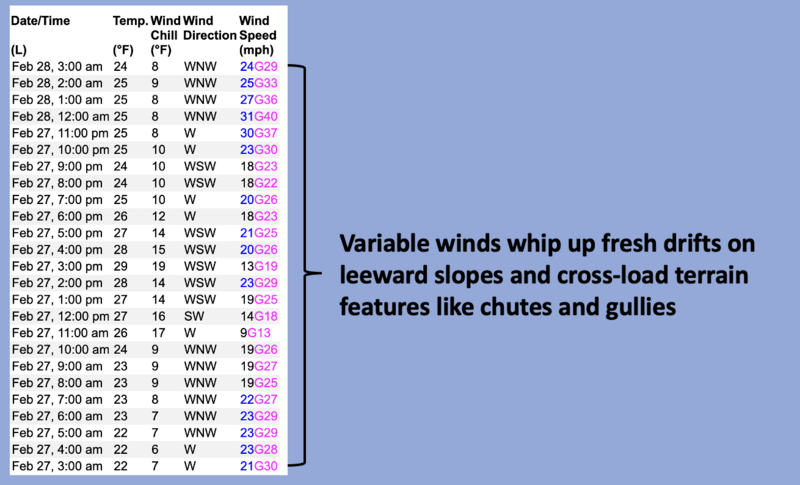 | Date/Time (L) | Temp. (°F) | Wind Chill (°F) | Wind Direction | Wind Speed (mph) |
|---|---|---|---|---|
| Feb 28, 3:00 am | 24 | 8 | WNW | 24G29 |
| Feb 28, 2:00 am | 25 | 9 | WNW | 25G33 |
| Feb 28, 1:00 am | 25 | 8 | WNW | 27G36 |
| Feb 28, 12:00 am | 25 | 8 | WNW | 31G40 |
| Feb 27, 11:00 pm | 25 | 8 | W | 30G37 |
| Feb 27, 10:00 pm | 25 | 10 | W | 23G30 |
| Feb 27, 9:00 pm | 24 | 10 | WSW | 18G23 |
| Feb 27, 8:00 pm | 24 | 10 | WSW | 18G22 |
| Feb 27, 7:00 pm | 25 | 10 | W | 20G26 |
| Feb 27, 6:00 pm | 26 | 12 | W | 18G23 |
| Feb 27, 5:00 pm | 27 | 14 | WSW | 21G25 |
| Feb 27, 4:00 pm | 28 | 15 | WSW | 20G26 |
| Feb 27, 3:00 pm | 29 | 19 | WSW | 13G19 |
| Feb 27, 2:00 pm | 28 | 14 | WSW | 23G29 |
| Feb 27, 1:00 pm | 27 | 14 | WSW | 19G25 |
| Feb 27, 12:00 pm | 27 | 16 | SW | 14G18 |
| Feb 27, 11:00 am | 26 | 17 | W | 9G13 |
| Feb 27, 10:00 am | 24 | 9 | WNW | 19G26 |
| Feb 27, 9:00 am | 23 | 9 | WNW | 19G27 |
| Feb 27, 8:00 am | 23 | 9 | WNW | 19G25 |
| Feb 27, 7:00 am | 23 | 8 | WNW | 22G27 |
| Feb 27, 6:00 am | 23 | 7 | WNW | 23G29 |
| Feb 27, 5:00 am | 22 | 7 | WNW | 23G29 |
| Feb 27, 4:00 am | 22 | 6 | W | 23G28 |
| Feb 27, 3:00 am | 22 | 7 | W | 21G30 |

Variable winds whip up fresh drifts on leeward slopes and cross-load terrain features like chutes and gullies